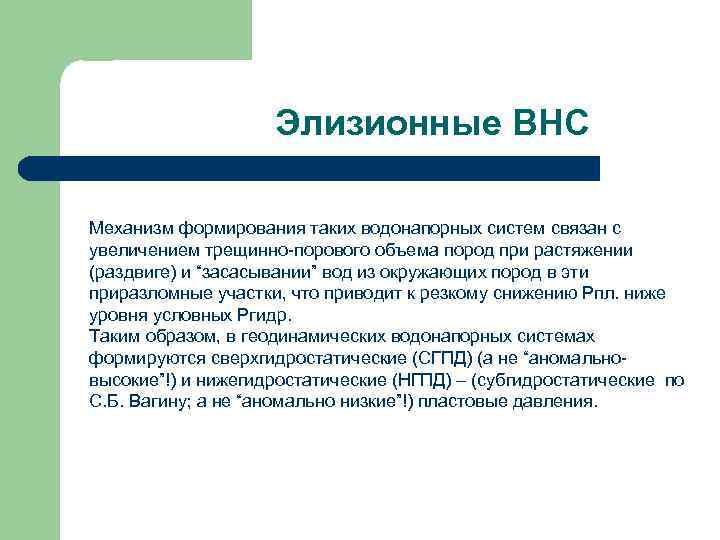 Элизионные ВНС

Механизм формирования таких водонапорных систем связан с увеличением трещинно-порового объема пород при растяжении (раздвиге) и “засасывании” вод из окружающих пород в эти приразломные участки, что приводит к резкому снижению Рпл. ниже уровня условных Ргидр.
Таким образом, в геодинамических водонапорных системах формируются сверхгидростатические (СГПД) (а не “аномально-высокие”!) и нижегидростатические (НГПД) – (субгидростатические по С.Б. Вагину; а не “аномально низкие”!) пластовые давления.